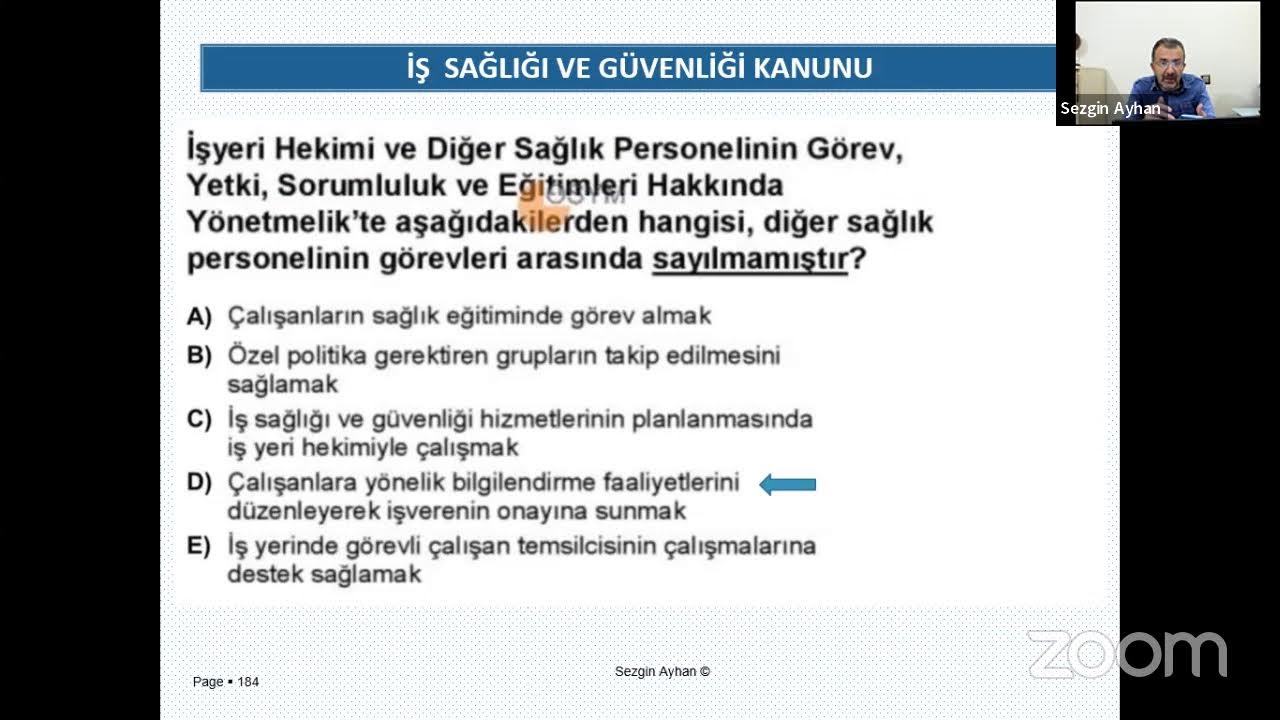 İŞ SAĞLIĞI VE GÜVENLİĞİ KANUNU

Sezgin Ayhan

İşyeri Hekimi ve Diğer Sağlık Personelinin Görev, Yetki, Sorumluluk ve Eğitimleri Hakkında Yönetmelik'te aşağıdakilerden hangisi, diğer sağlık personelinin görevleri arasında sayılmamıştır?

A) Çalışanların sağlık eğitiminde görev almak
B) Özel politika gerektiren grupların takip edilmesini sağlamak
C) İş sağlığı ve güvenliği hizmetlerinin planlanmasında iş yeri hekimiyle çalışmak
D) Çalışanlara yönelik bilgilendirme faaliyetlerini düzenleyerek işverenin onayına sunmak
E) İş yerinde görevli çalışan temsilcisinin çalışmalarına destek sağlamak

Page ▪ 184

Sezgin Ayhan ©

zoom